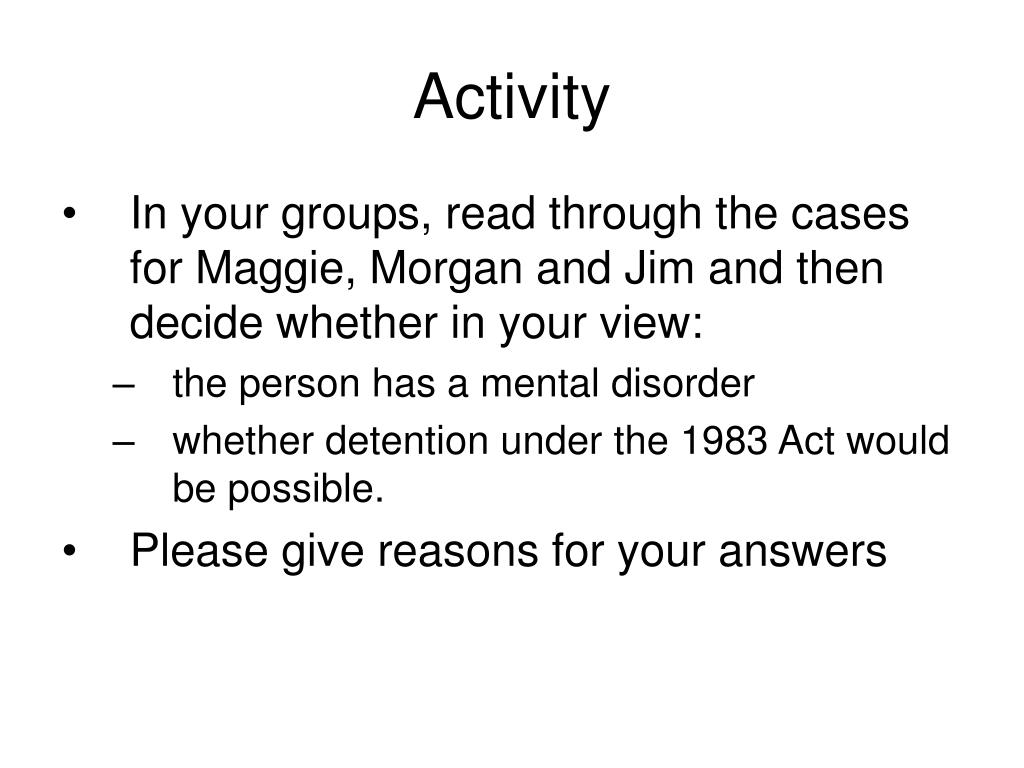 Activity

• In your groups, read through the cases for Maggie, Morgan and Jim and then decide whether in your view:
– the person has a mental disorder
– whether detention under the 1983 Act would be possible.
• Please give reasons for your answers